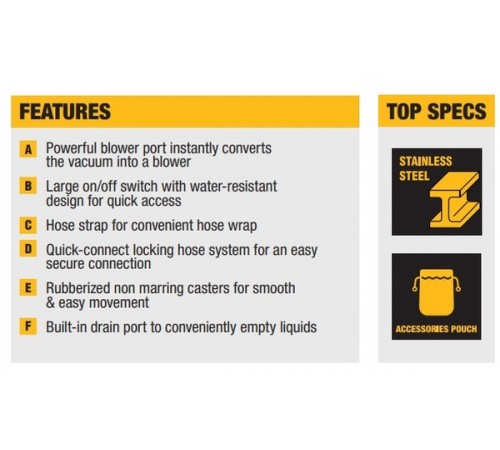 FEATURES

A Powerful blower port instantly converts the vacuum into a blower

B Large on/off switch with water-resistant design for quick access

C Hose strap for convenient hose wrap

D Quick-connect locking hose system for an easy secure connection

E Rubberized non marring casters for smooth & easy movement

F Built-in drain port to conveniently empty liquids

TOP SPECS

STAINLESS STEEL

ACCESSORIES POUCH